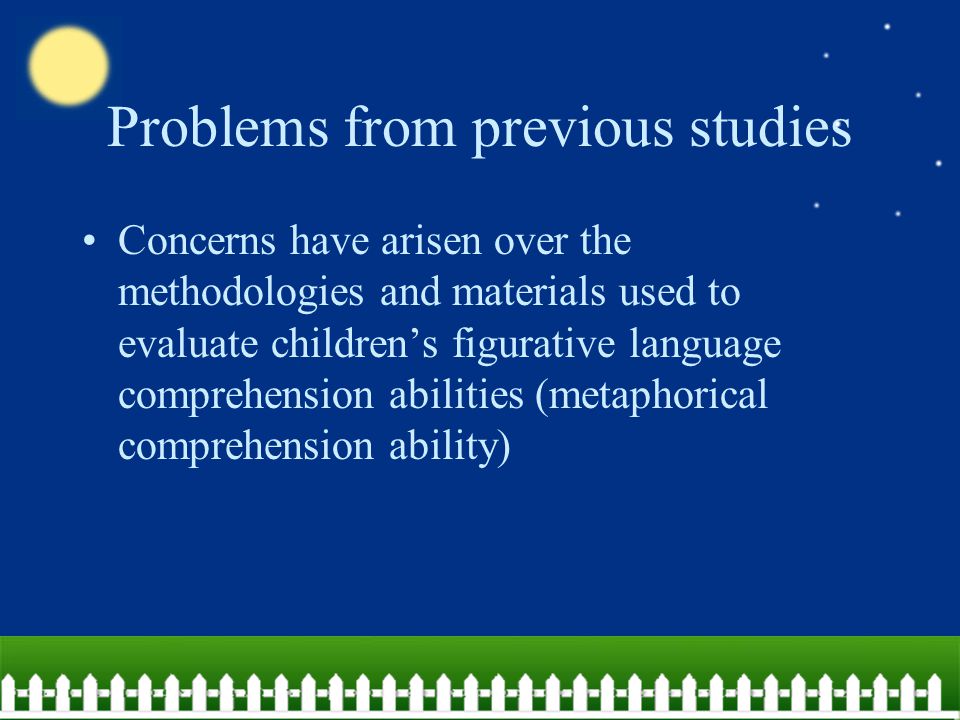 Problems from previous studies

• Concerns have arisen over the methodologies and materials used to evaluate children’s figurative language comprehension abilities (metaphorical comprehension ability)